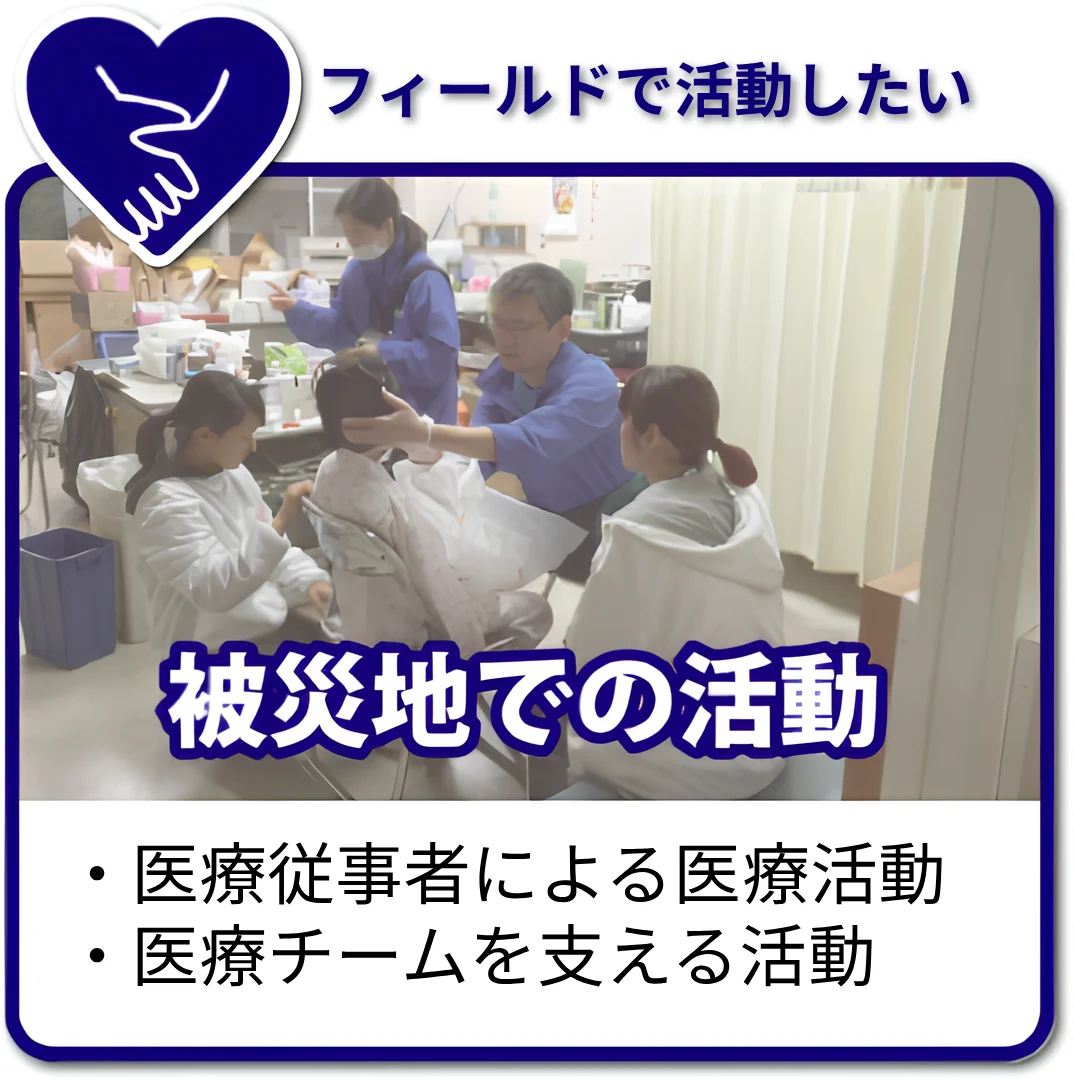 フィールドで活動したい

被災地での活動

・医療従事者による医療活動
・医療チームを支える活動